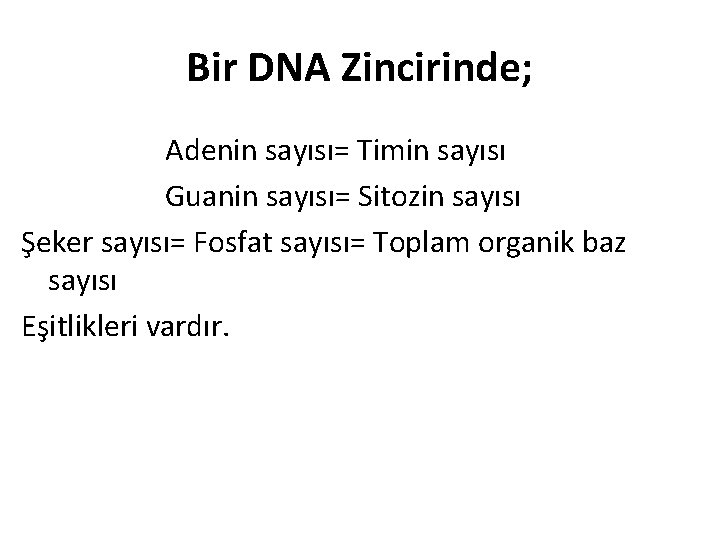 Bir DNA Zincirinde;

Adenin sayısı= Timin sayısı

Guanin sayısı= Sitozin sayısı

Şeker sayısı= Fosfat sayısı= Toplam organik baz sayısı

Eşitlikleri vardır.